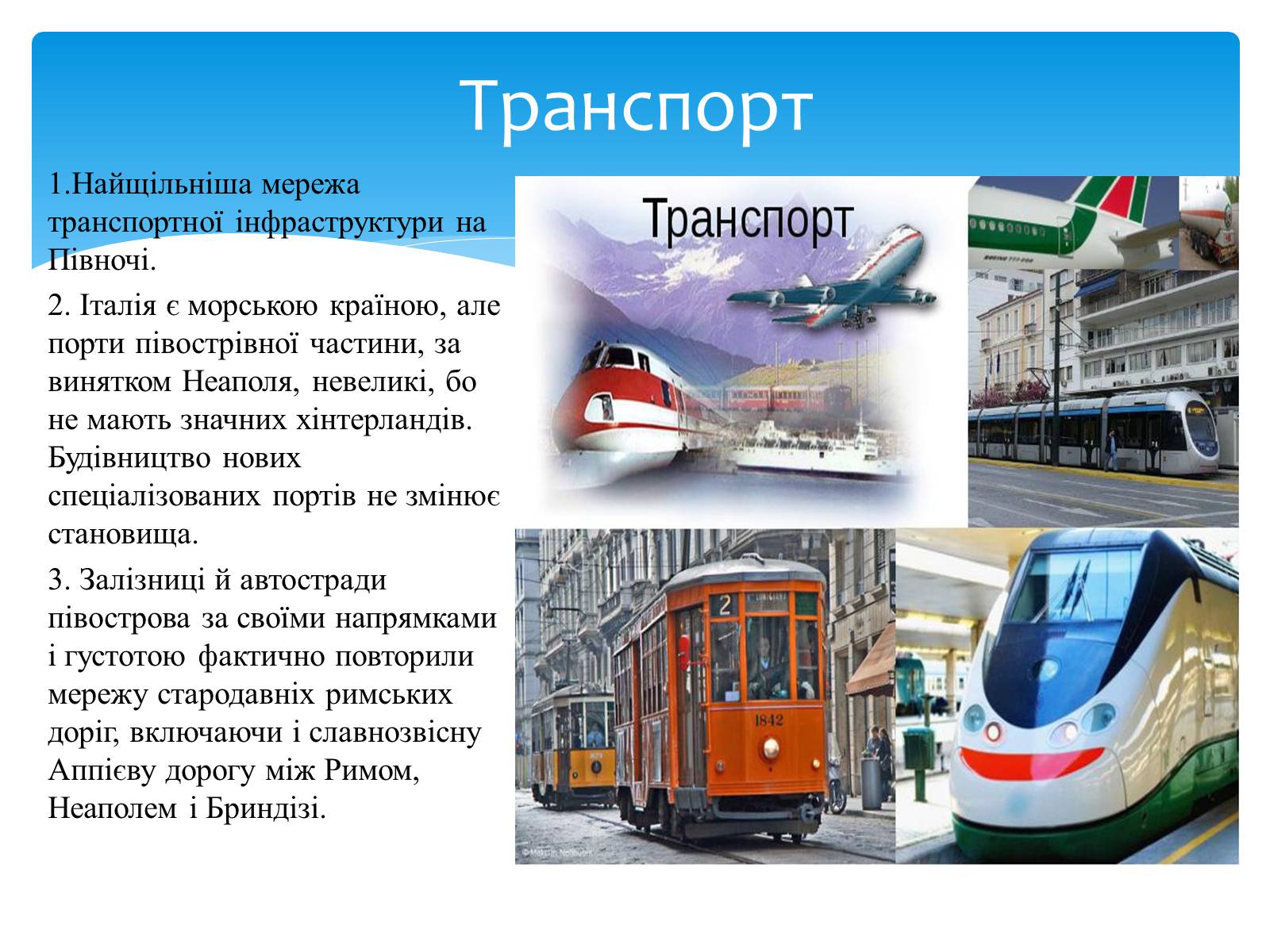 Транспорт

1.Найщільніша мережа транспортної інфраструктури на Півночі.

2. Італія є морською країною, але порти півострівної частини, за винятком Неаполя, невеликі, бо не мають значних хінтерландів. Будівництво нових спеціалізованих портів не змінює становища.

3. Залізниці й автостради півострова за своїми напрямками і густотою фактично повторили мережу стародавніх римських доріг, включаючи і славнозвісну Аппієву дорогу між Римом, Неаполем і Бриндізі.

Транспорт

2

1842